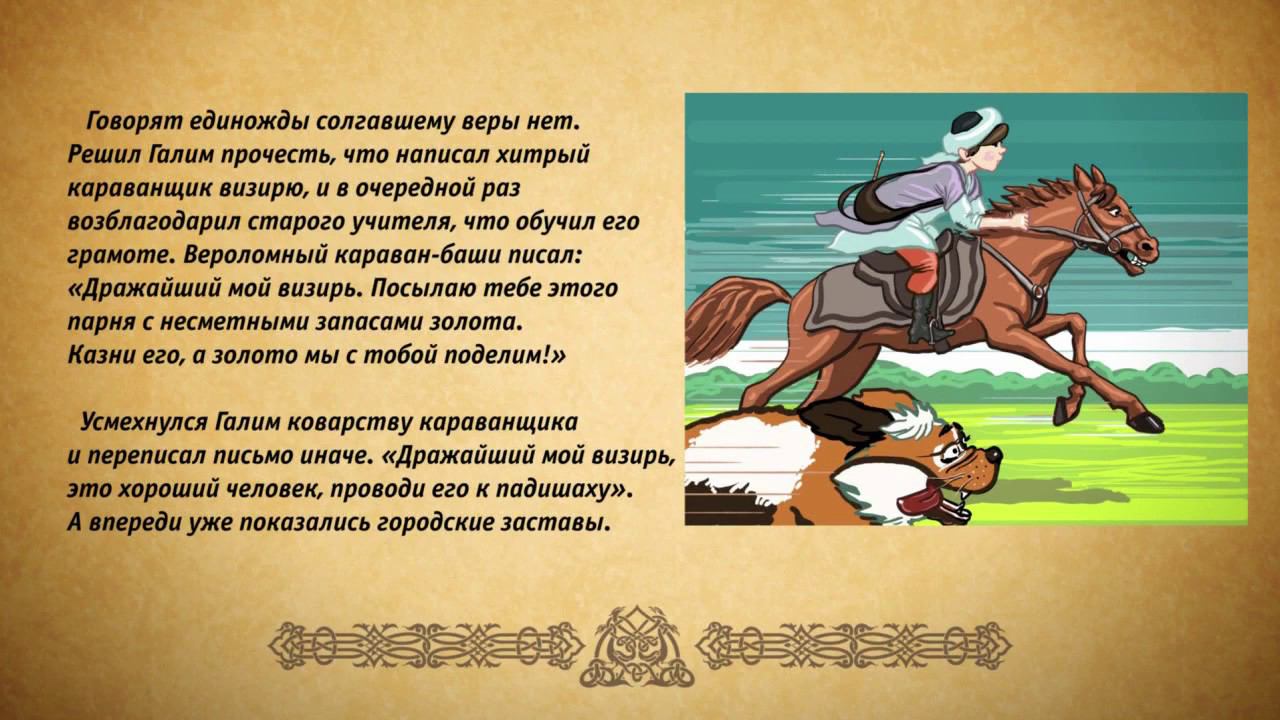 Говорят единожды солгавшему веры нет. Решил Галим прочесть, что написал хитрый караванщик визирю, и в очередной раз возблагодарил старого учителя, что обучил его грамоте. Вероломный караван-баши писал: «Дражайший мой визирь. Посылаю тебе этого парня с несметными запасами золота. Казни его, а золото мы с тобой поделим!»

Усмехнулся Галим коварству караванщика и переписал письмо иначе. «Дражайший мой визирь, это хороший человек, проводи его к падишаху». А впереди уже показались городские заставы.